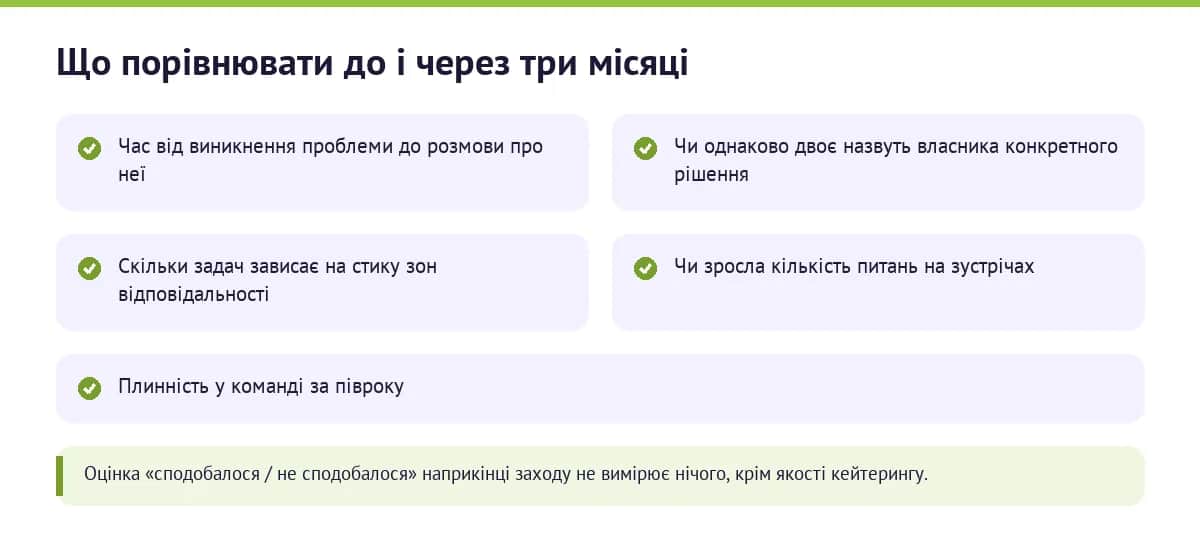 Що порівнювати до і через три місяці

Час від виникнення проблеми до розмови про неї

Чи однаково двоє назвуть власника конкретного рішення

Скільки задач зависає на стику зон відповідальності

Чи зросла кількість питань на зустрічах

Плинність у команді за півроку

Оцінка «сподобалося / не сподобалося» наприкінці заходу не вимірює нічого, крім якості кейтерингу.